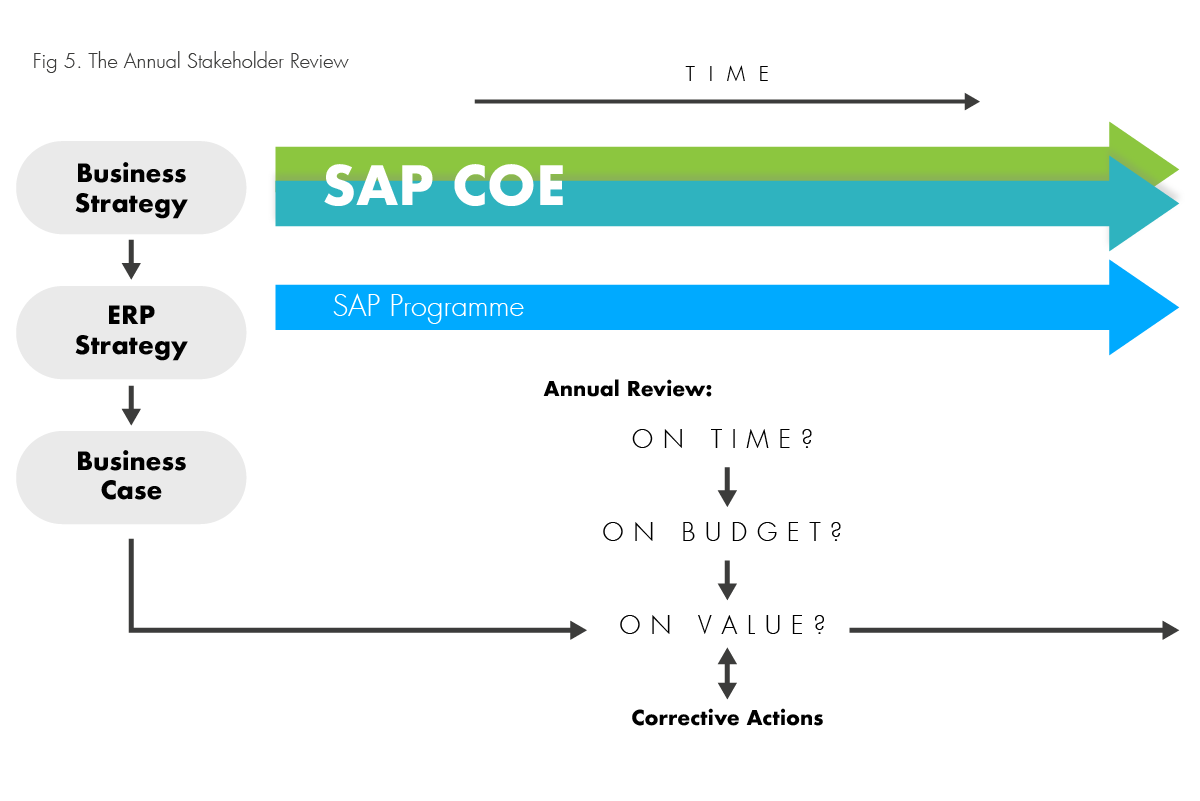 Fig 5. The Annual Stakeholder Review

TIME

Business Strategy

SAP COE

ERP Strategy

SAP Programme

Business Case

Annual Review:

ON TIME?

ON BUDGET?

ON VALUE?

Corrective Actions